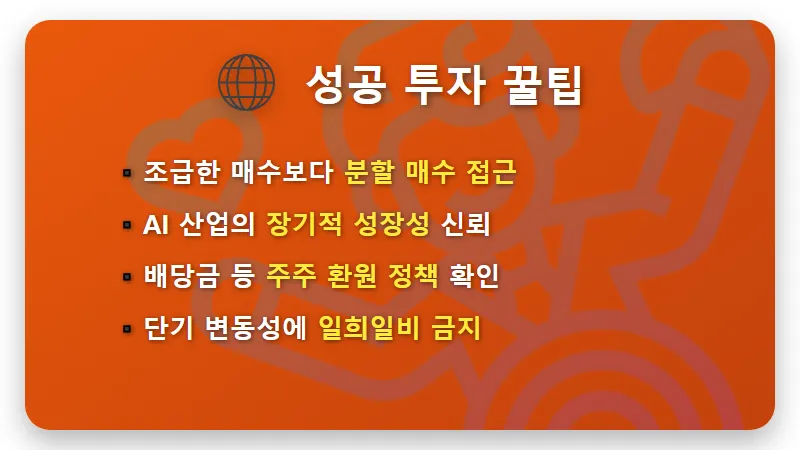 성공 투자 꿀팁

▪ 조급한 매수보다 분할 매수 접근

▪ AI 산업의 장기적 성장성 신뢰

▪ 배당금 등 주주 환원 정책 확인

▪ 단기 변동성에 일희일비 금지